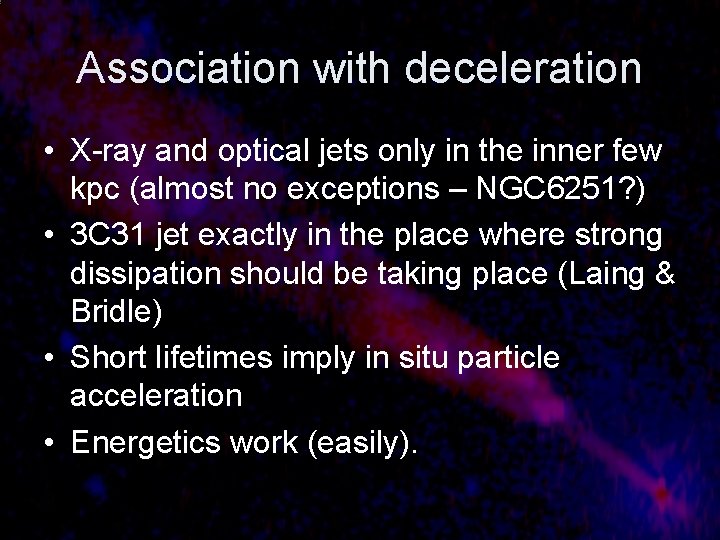 Association with deceleration

• X-ray and optical jets only in the inner few kpc (almost no exceptions – NGC6251?)
• 3C31 jet exactly in the place where strong dissipation should be taking place (Laing & Bridle)
• Short lifetimes imply in situ particle acceleration
• Energetics work (easily).